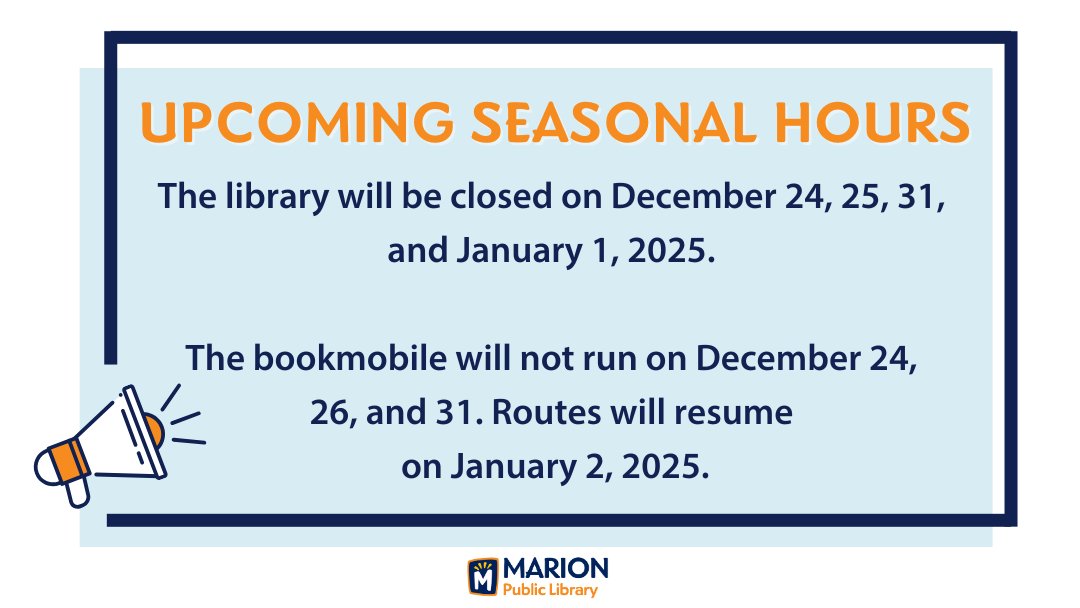 UPCOMING SEASONAL HOURS

The library will be closed on December 24, 25, 31, and January 1, 2025.

The bookmobile will not run on December 24, 26, and 31. Routes will resume on January 2, 2025.

M MARION Public Library